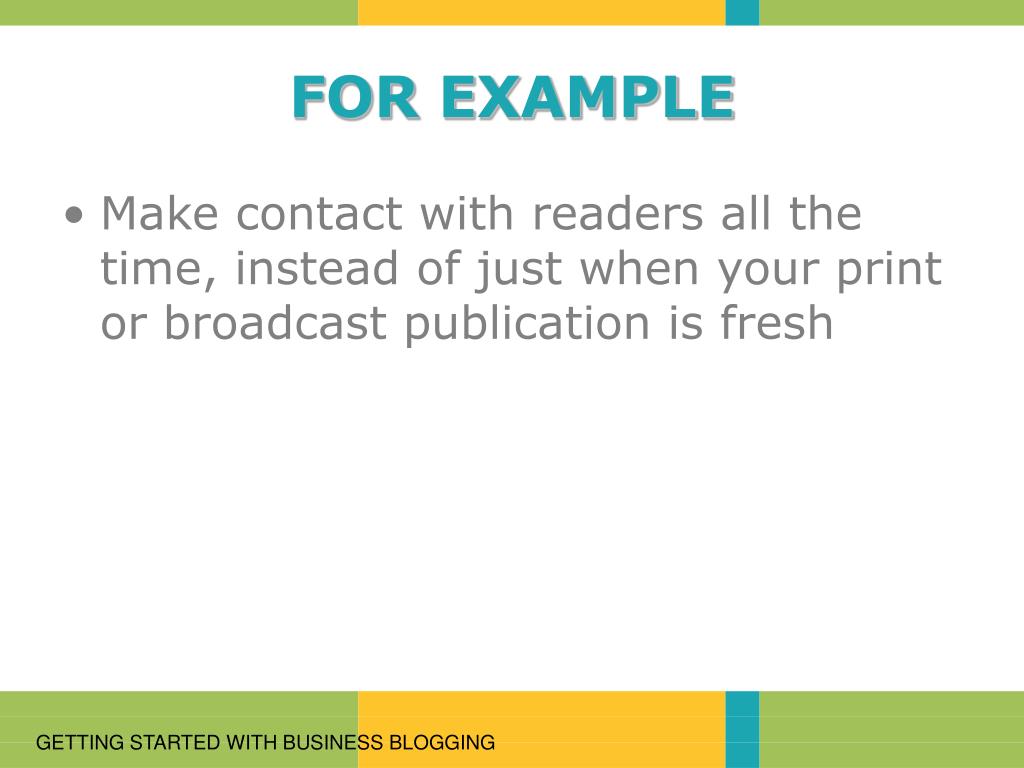 FOR EXAMPLE

• Make contact with readers all the time, instead of just when your print or broadcast publication is fresh

GETTING STARTED WITH BUSINESS BLOGGING